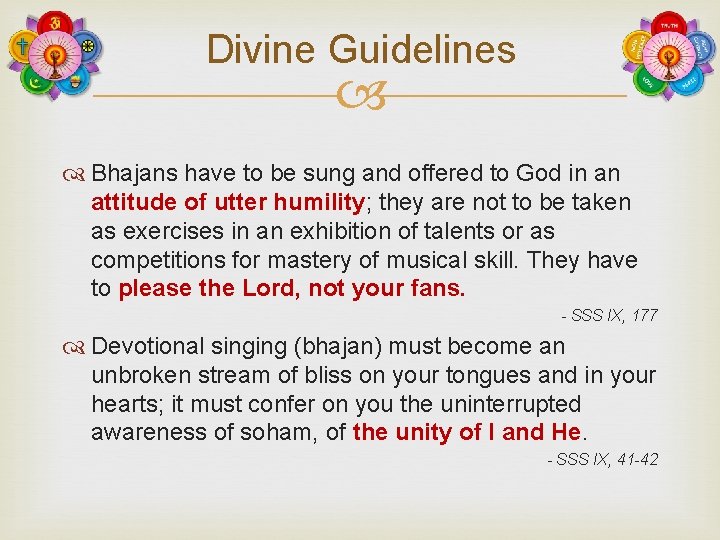 Divine Guidelines

Bhajans have to be sung and offered to God in an attitude of utter humility; they are not to be taken as exercises in an exhibition of talents or as competitions for mastery of musical skill. They have to please the Lord, not your fans.

- SSS IX, 177

Devotional singing (bhajan) must become an unbroken stream of bliss on your tongues and in your hearts; it must confer on you the uninterrupted awareness of soham, of the unity of I and He.

- SSS IX, 41-42